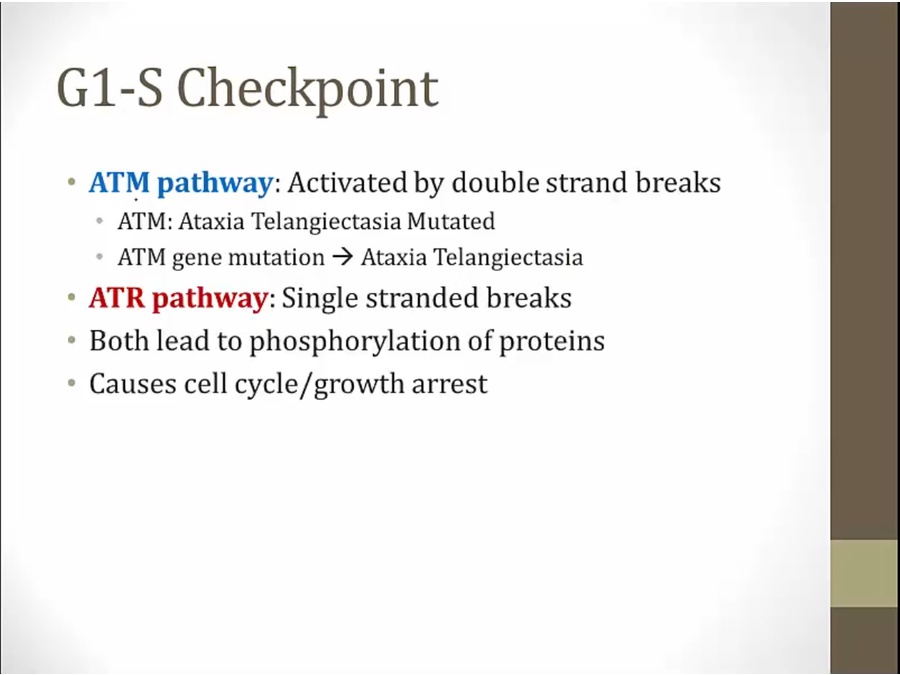 G1-S Checkpoint

• ATM pathway: Activated by double strand breaks
  • ATM: Ataxia Telangiectasia Mutated
  • ATM gene mutation → Ataxia Telangiectasia
• ATR pathway: Single stranded breaks
• Both lead to phosphorylation of proteins
• Causes cell cycle/growth arrest